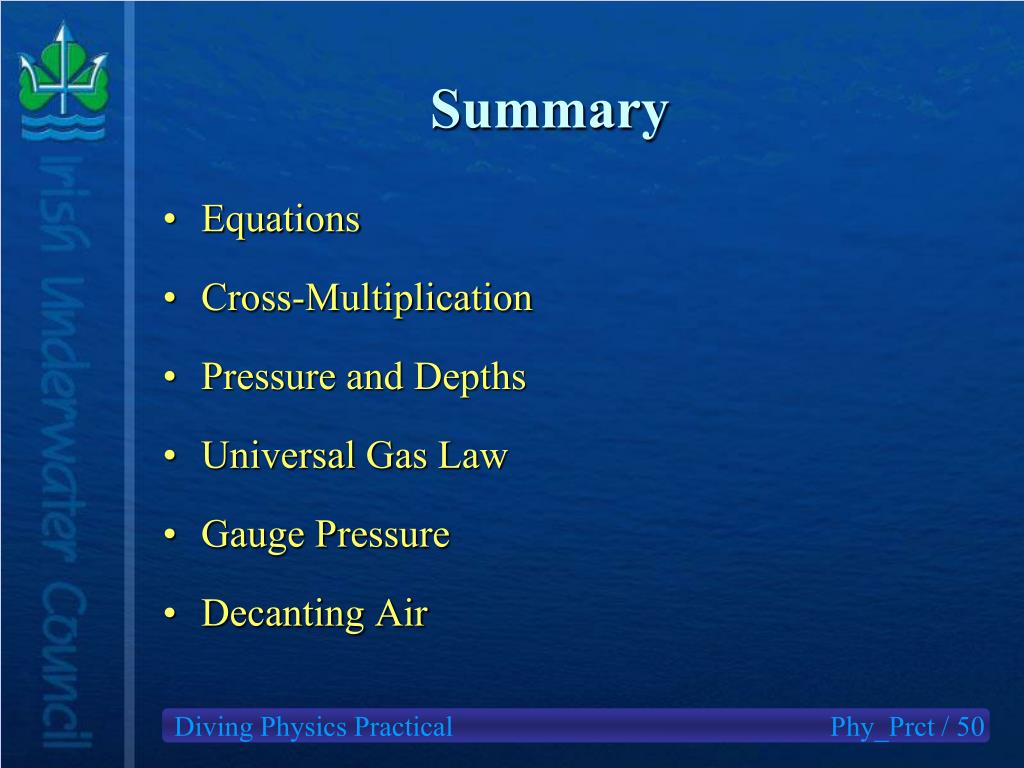 Irish Underwater Council

Summary

• Equations
• Cross-Multiplication
• Pressure and Depths
• Universal Gas Law
• Gauge Pressure
• Decanting Air

Diving Physics Practical

Phy_Prct / 50